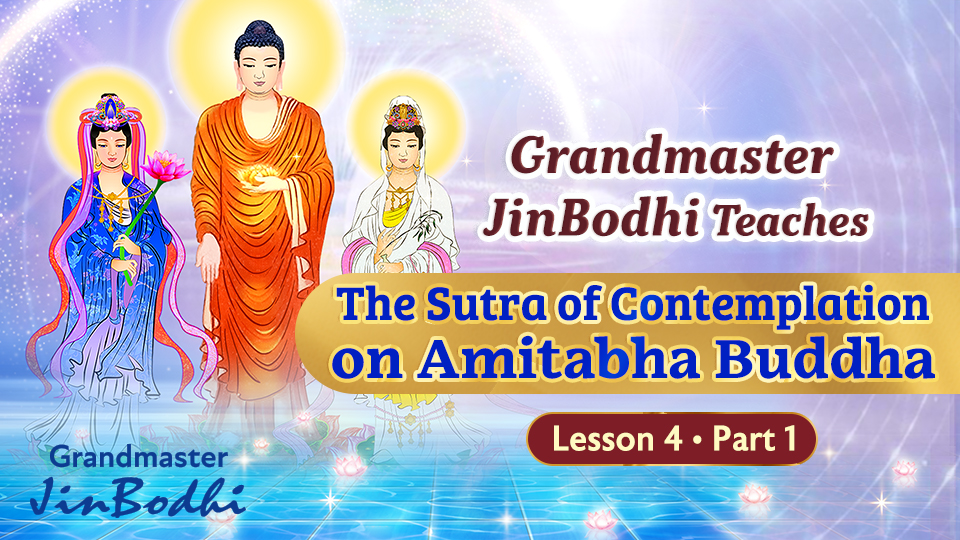 Grandmaster JinBodhi Teaches

The Sutra of Contemplation on Amitabha Buddha

Lesson 4 • Part 1

Grandmaster JinBodhi